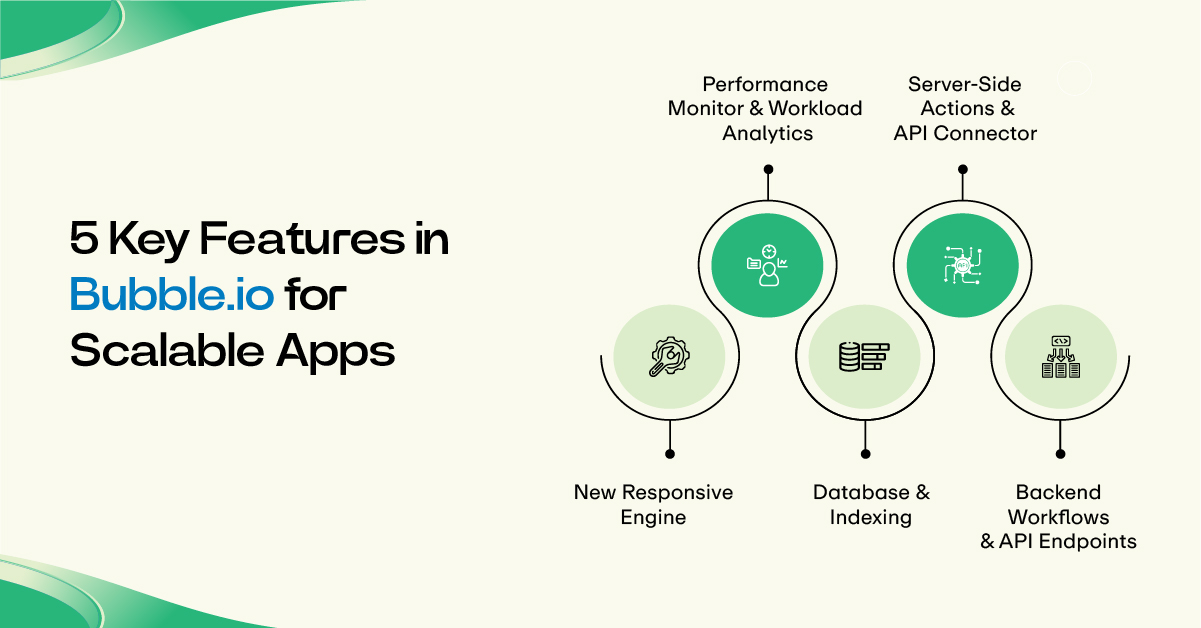 5 Key Features in Bubble.io for Scalable Apps

Performance Monitor & Workload Analytics

Server-Side Actions & API Connector

New Responsive Engine

Database & Indexing

Backend Workflows & API Endpoints